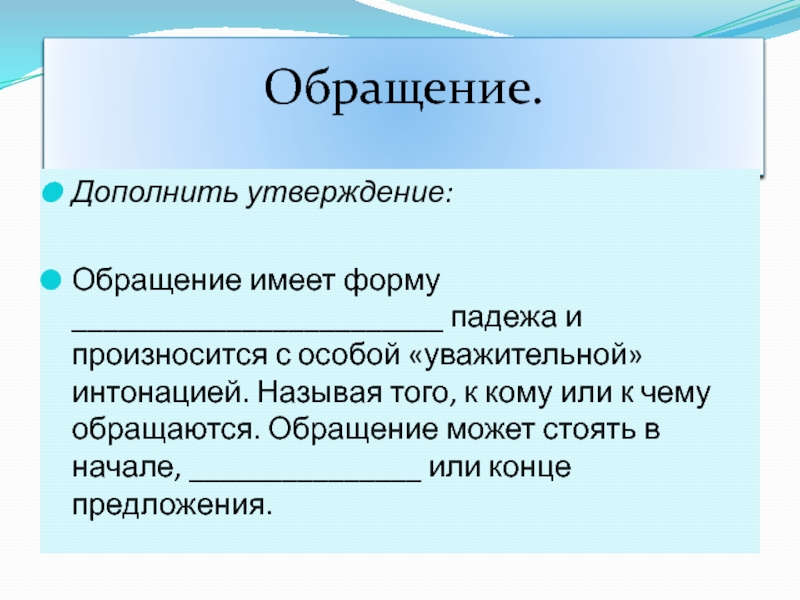 Обращение.

Дополнить утверждение:

Обращение имеет форму ________________________ падежа и произносится с особой «уважительной» интонацией. Называя того, к кому или к чему обращаются. Обращение может стоять в начале, _______________ или конце предложения.